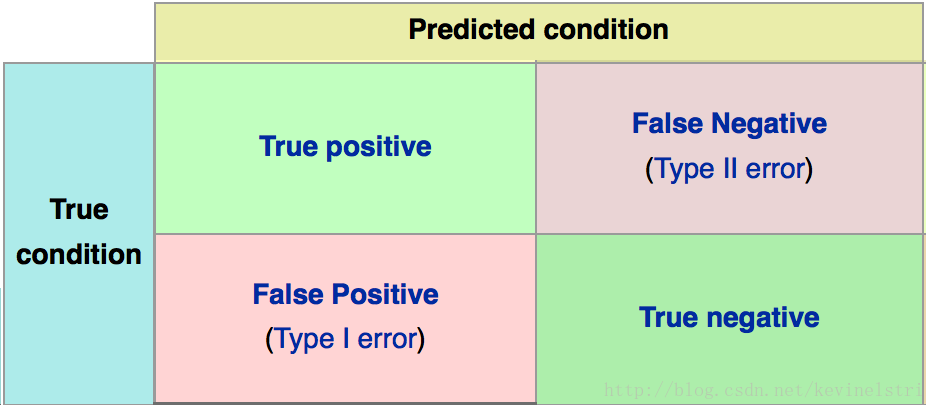 | | Predicted condition | |
|---|---|---|
| True condition | True positive | False Negative (Type II error) |
| | False Positive (Type I error) | True negative |

http://blog.csdn.net/kevinelstri